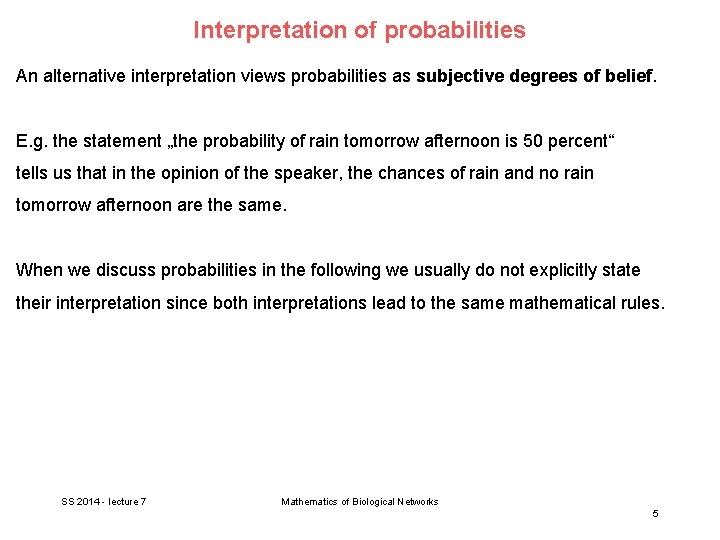 Interpretation of probabilities

An alternative interpretation views probabilities as subjective degrees of belief.

E.g. the statement „the probability of rain tomorrow afternoon is 50 percent“ tells us that in the opinion of the speaker, the chances of rain and no rain tomorrow afternoon are the same.

When we discuss probabilities in the following we usually do not explicitly state their interpretation since both interpretations lead to the same mathematical rules.

SS 2014 - lecture 7

Mathematics of Biological Networks

5